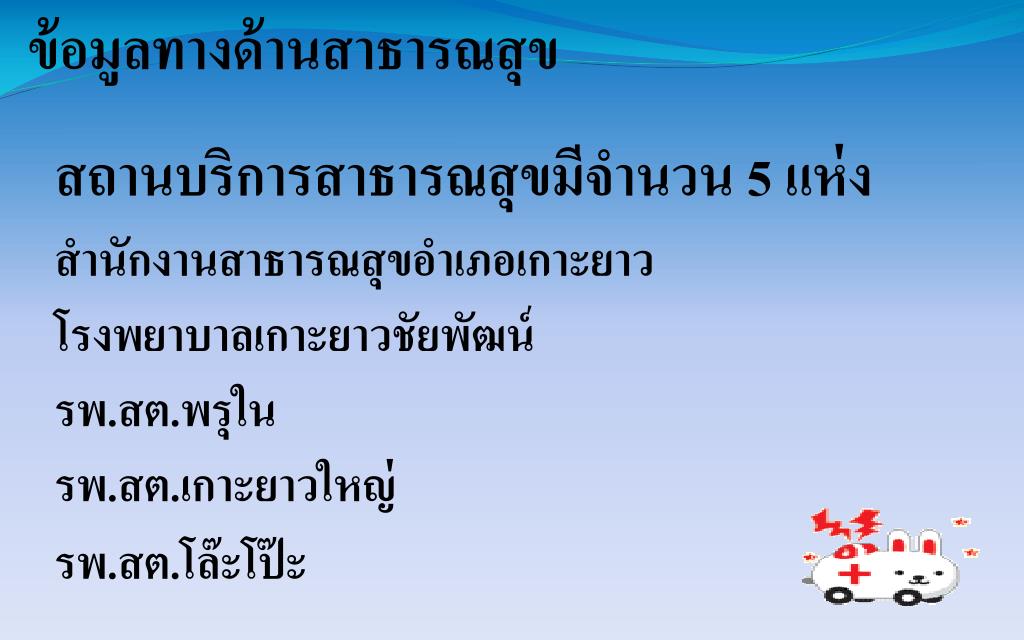 ข้อมูลทางด้านสาธารณสุข

สถานบริการสาธารณสุขมีจำนวน 5 แห่ง

สำนักงานสาธารณสุขอำเภอเกาะยาว

โรงพยาบาลเกาะยาวชัยพัฒน์

รพ.สต.พรุใน

รพ.สต.เกาะยาวใหญ่

รพ.สต.โล๊ะโป๊ะ